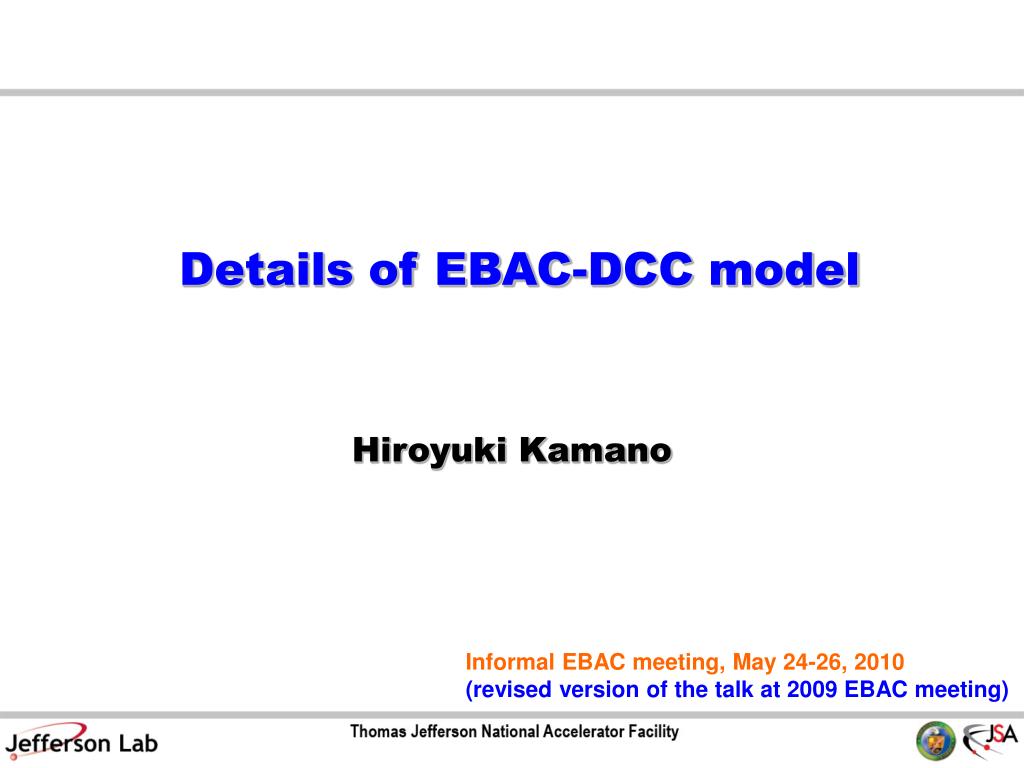 Details of EBAC-DCC model

Hiroyuki Kamano

Informal EBAC meeting, May 24-26, 2010
(revised version of the talk at 2009 EBAC meeting)

Jefferson Lab

Thomas Jefferson National Accelerator Facility

JSA